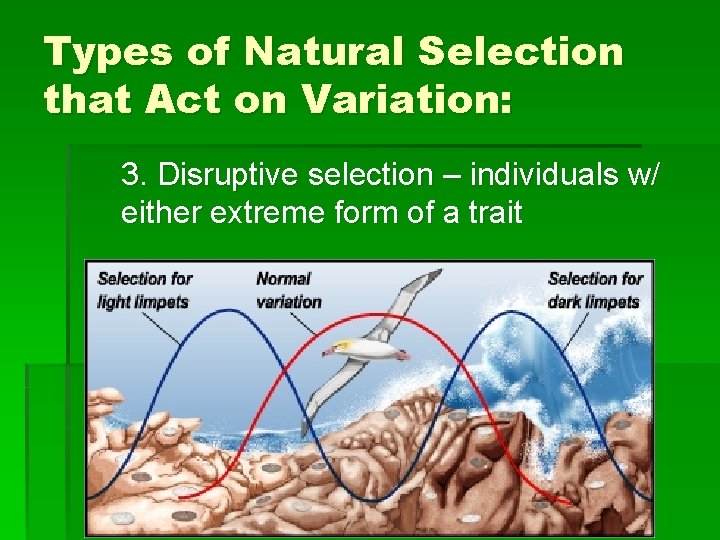 Types of Natural Selection that Act on Variation:

3. Disruptive selection – individuals w/ either extreme form of a trait

Selection for light limpets

Normal variation

Selection for dark limpets